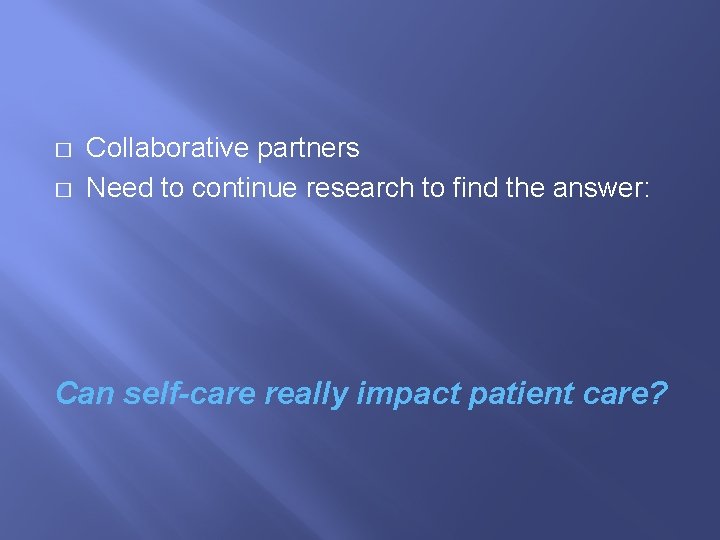 □ Collaborative partners
□ Need to continue research to find the answer:

Can self-care really impact patient care?